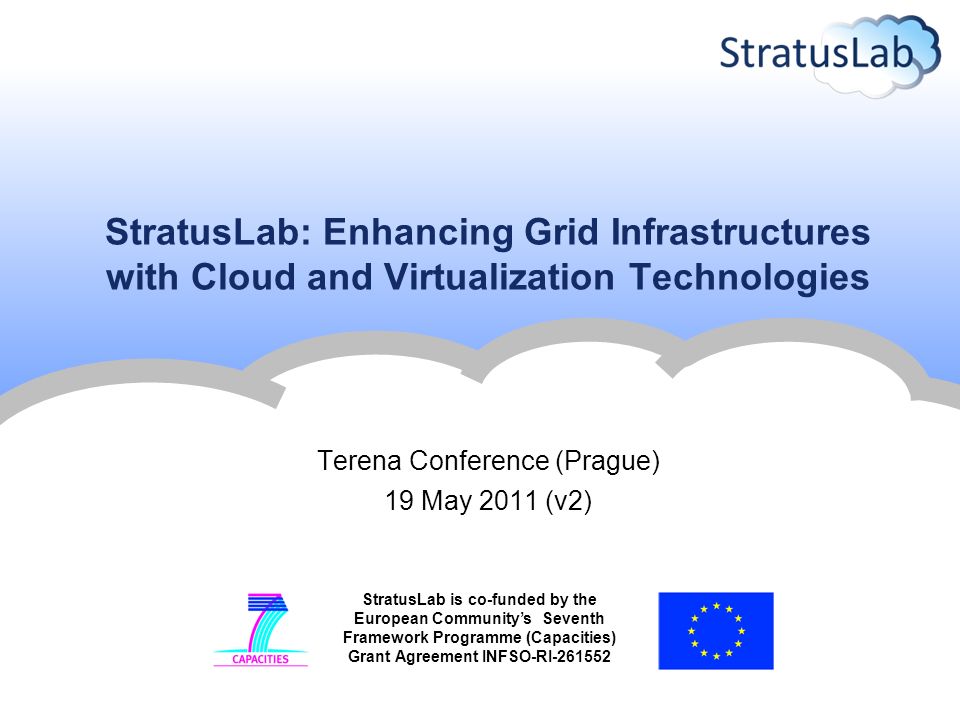 StratusLab

StratusLab: Enhancing Grid Infrastructures with Cloud and Virtualization Technologies

Terena Conference (Prague)
19 May 2011 (v2)

CAPACITIES

StratusLab is co-funded by the European Community's Seventh Framework Programme (Capacities) Grant Agreement INFSO-RI-261552